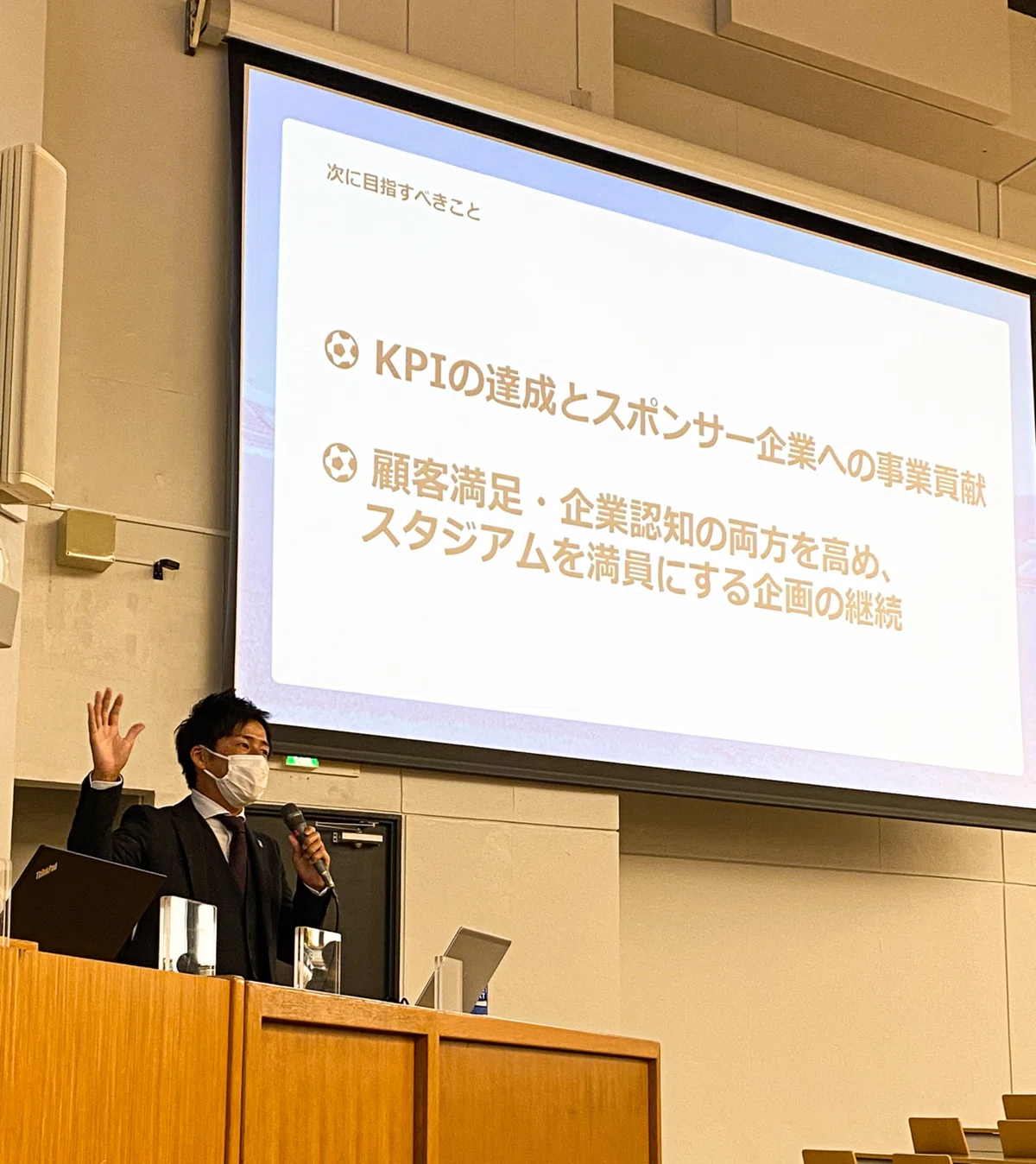 次に目指すべきこと

KPIの達成とスポンサー企業への事業貢献

顧客満足・企業認知の両方を高め、スタジアムを満員にする企画の継続

ThinkPad